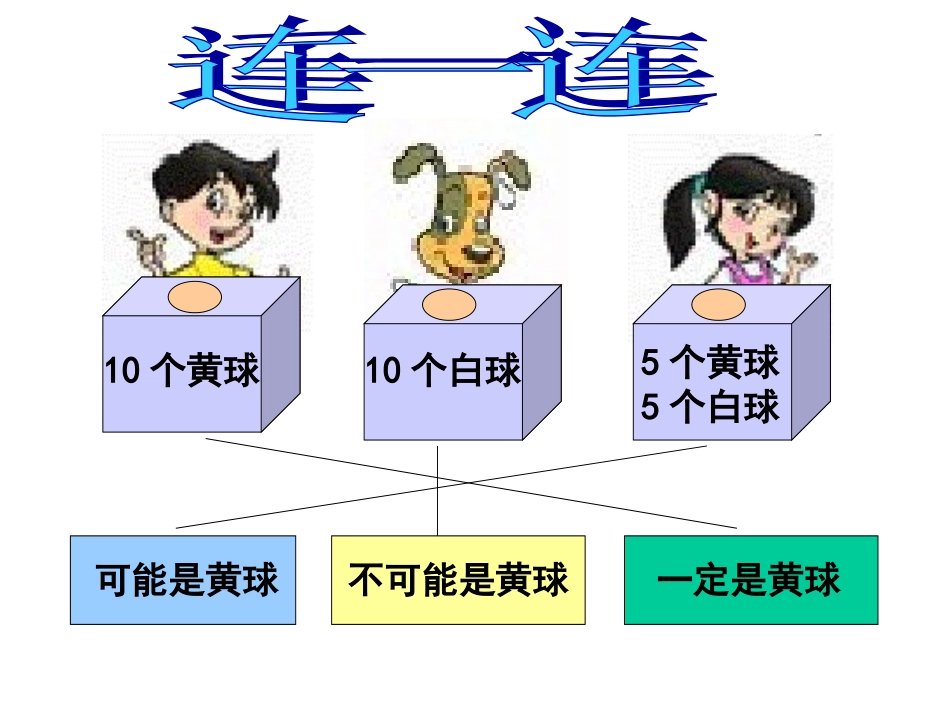 连一连

10 个黄球

10 个白球

5 个黄球
5 个白球

可能是黄球

不可能是黄球

一定是黄球